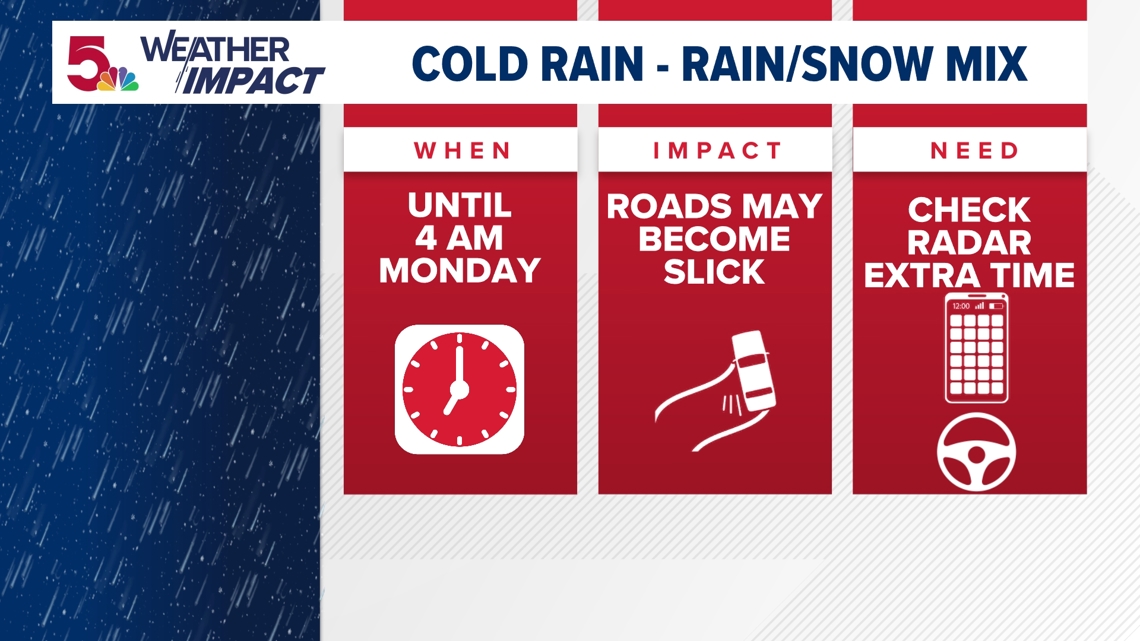 5 WEATHER IMPACT

COLD RAIN - RAIN/SNOW MIX

WHEN

UNTIL 4 AM MONDAY

IMPACT

ROADS MAY BECOME SLICK

NEED

CHECK RADAR EXTRA TIME

12:00